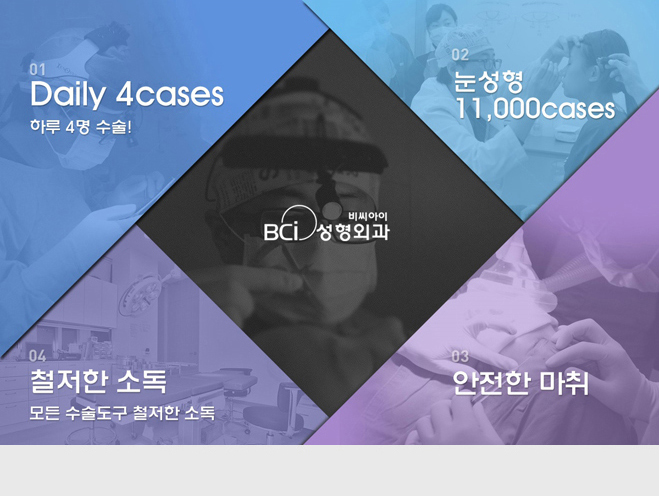 01
Daily 4cases
하루 4명 수술!

02
눈성형
11,000cases

비씨아이
BCi 성형외과

04
철저한 소독
모든 수술도구 철저한 소독

03
안전한 마취